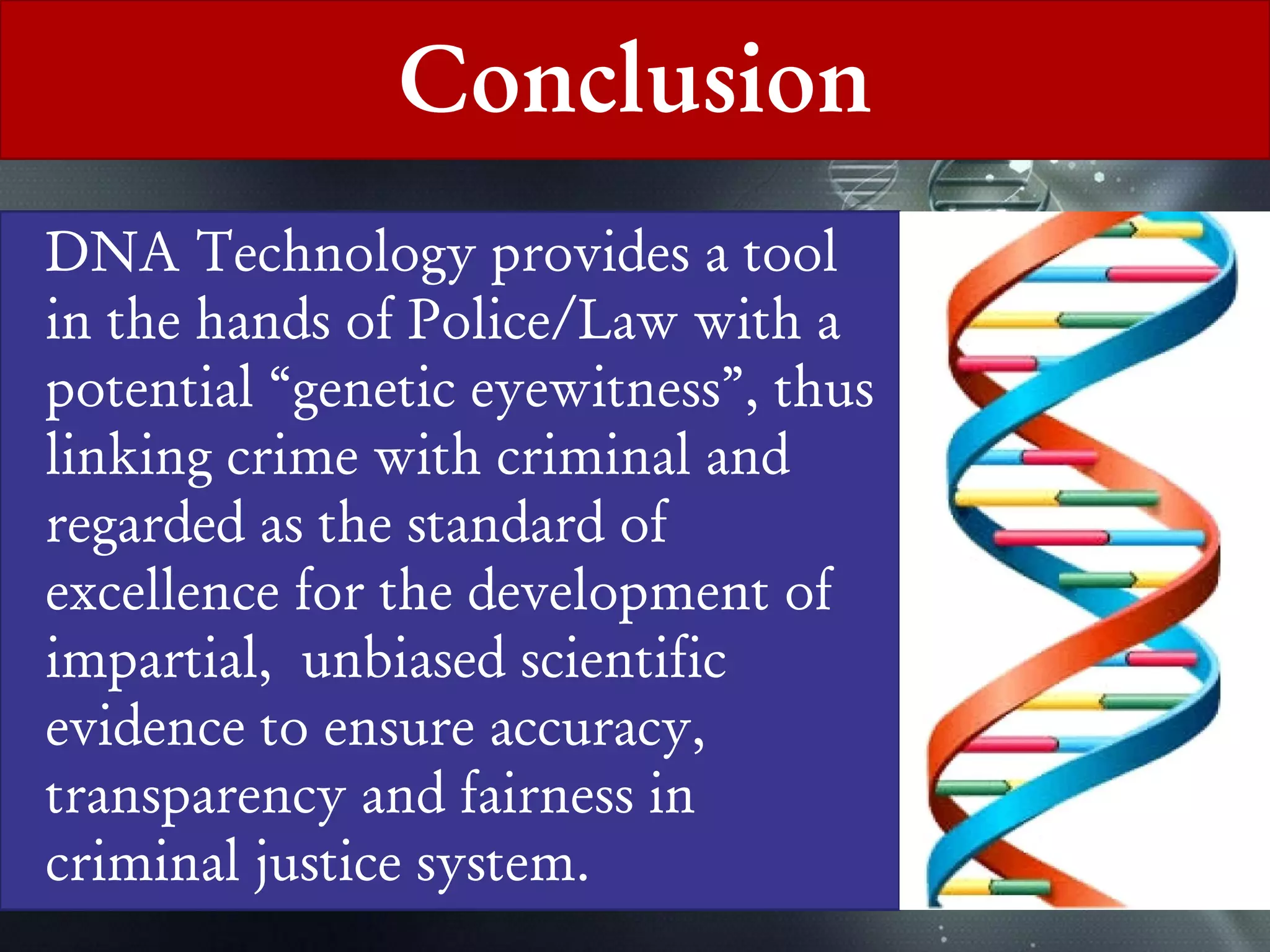 Conclusion

DNA Technology provides a tool in the hands of Police/Law with a potential “genetic eyewitness”, thus linking crime with criminal and regarded as the standard of excellence for the development of impartial, unbiased scientific evidence to ensure accuracy, transparency and fairness in criminal justice system.